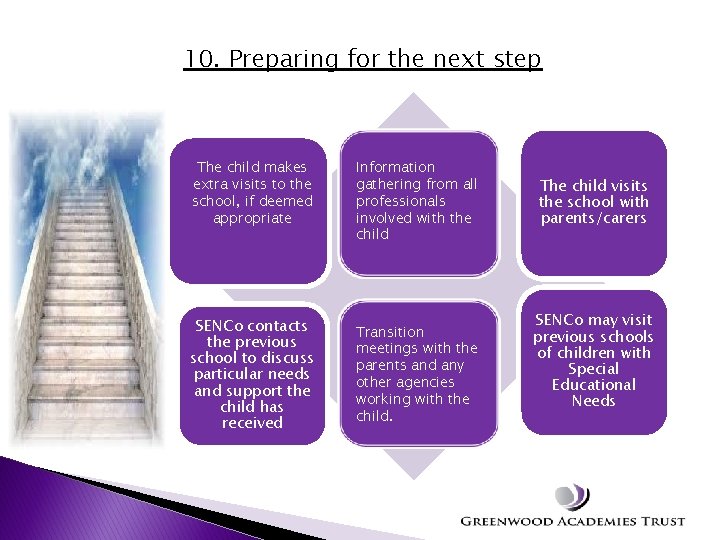 10. Preparing for the next step

The child makes extra visits to the school, if deemed appropriate

Information gathering from all professionals involved with the child

The child visits the school with parents/carers

SENCo contacts the previous school to discuss particular needs and support the child has received

Transition meetings with the parents and any other agencies working with the child.

SENCo may visit previous schools of children with Special Educational Needs

GREENWOOD ACADEMIES TRUST